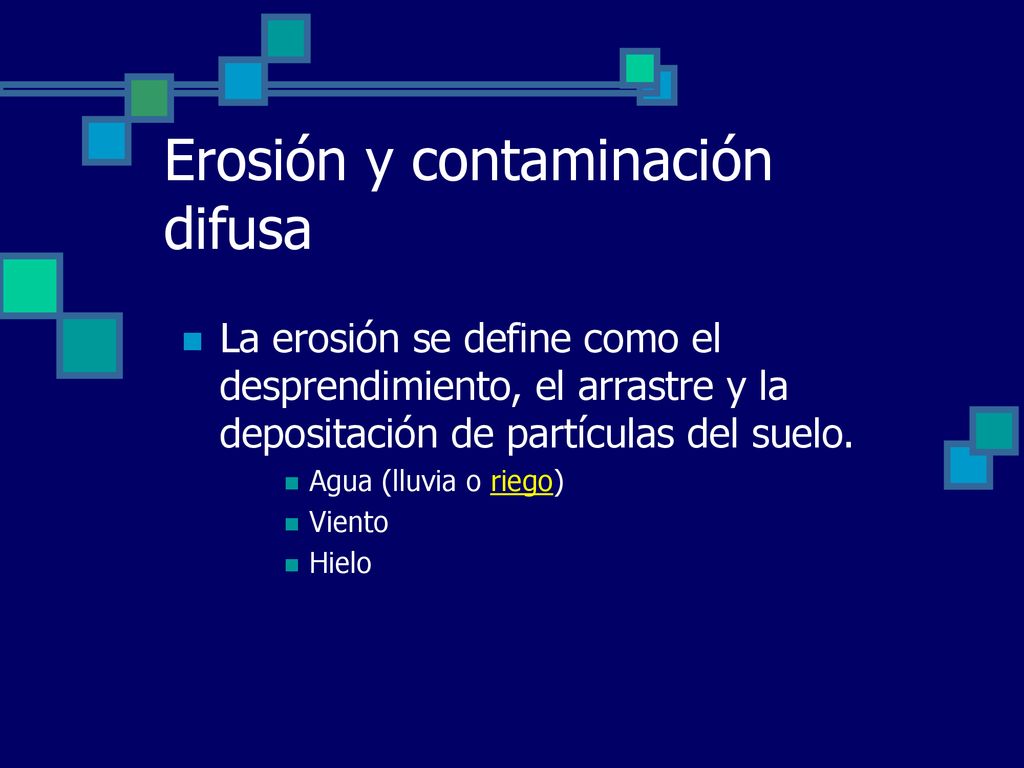 Erosión y contaminación difusa

La erosión se define como el desprendimiento, el arrastre y la depositación de partículas del suelo.

Agua (lluvia o riego)
Viento
Hielo